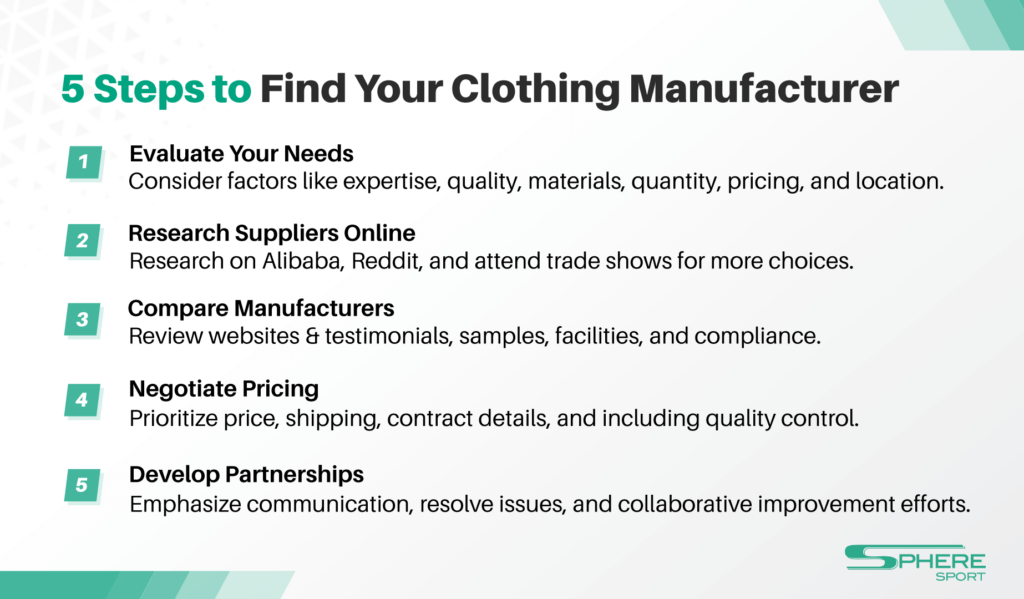 5 Steps to Find Your Clothing Manufacturer

1 Evaluate Your Needs
Consider factors like expertise, quality, materials, quantity, pricing, and location.

2 Research Suppliers Online
Research on Alibaba, Reddit, and attend trade shows for more choices.

3 Compare Manufacturers
Review websites & testimonials, samples, facilities, and compliance.

4 Negotiate Pricing
Prioritize price, shipping, contract details, and including quality control.

5 Develop Partnerships
Emphasize communication, resolve issues, and collaborative improvement efforts.

SPHERE SPORT